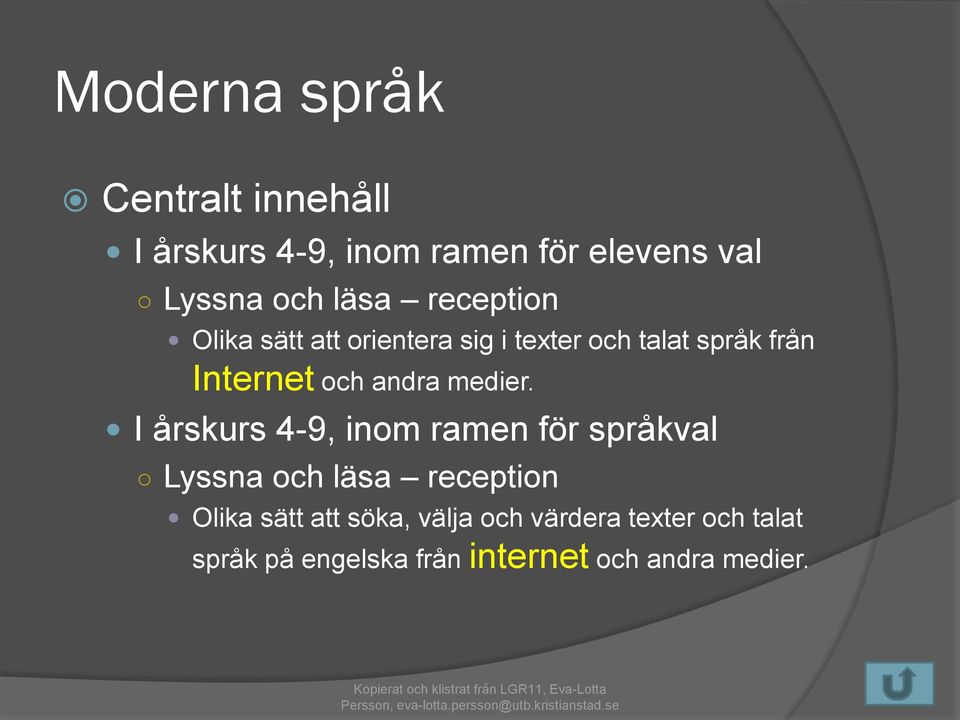 Moderna språk

Centralt innehåll

I årskurs 4-9, inom ramen för elevens val

Lyssna och läsa – reception

Olika sätt att orientera sig i texter och talat språk från Internet och andra medier.

I årskurs 4-9, inom ramen för språkval

Lyssna och läsa – reception

Olika sätt att söka, välja och värdera texter och talat språk på engelska från internet och andra medier.

Kopierat och klistrat från LGR11, Eva-Lotta Persson, eva-lotta.persson@utb.kristianstad.se